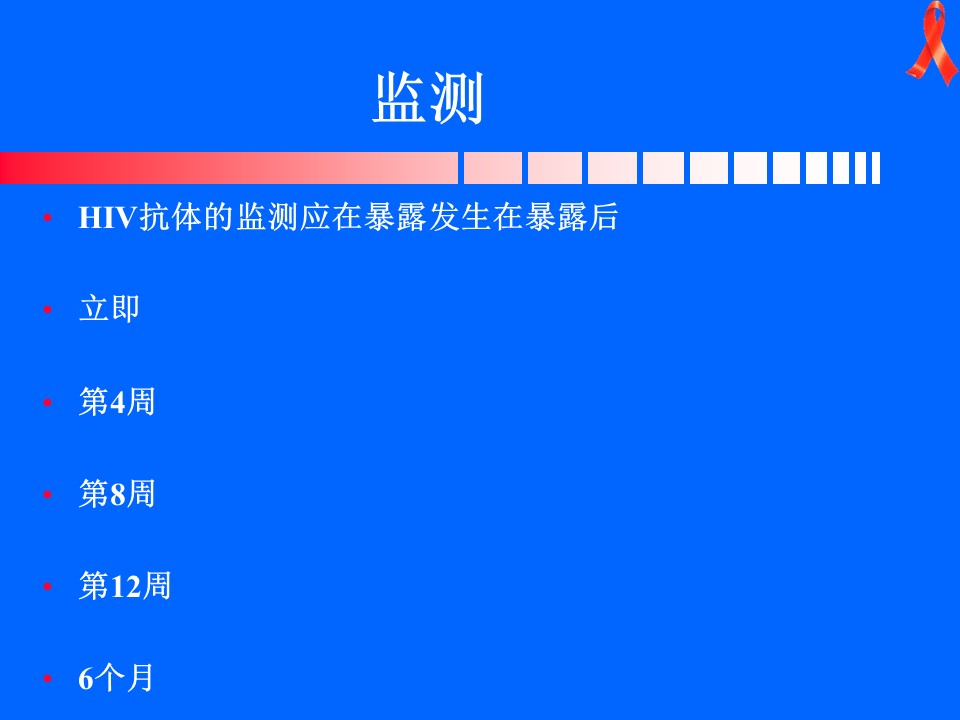 监测

- HIV抗体的监测应在暴露发生在暴露后
- 立即
- 第4周
- 第8周
- 第12周
- 6个月